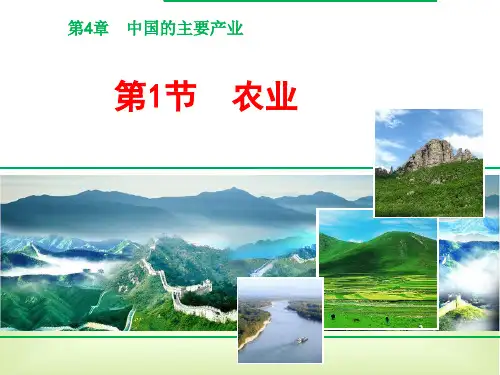 第4章　中国的主要产业

第1节　农业